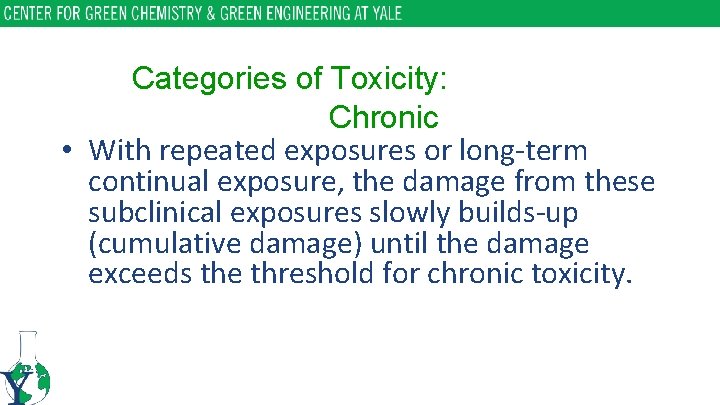 CENTER FOR GREEN CHEMISTRY & GREEN ENGINEERING AT YALE

Categories of Toxicity: Chronic

• With repeated exposures or long-term continual exposure, the damage from these subclinical exposures slowly builds-up (cumulative damage) until the damage exceeds the threshold for chronic toxicity.

Y